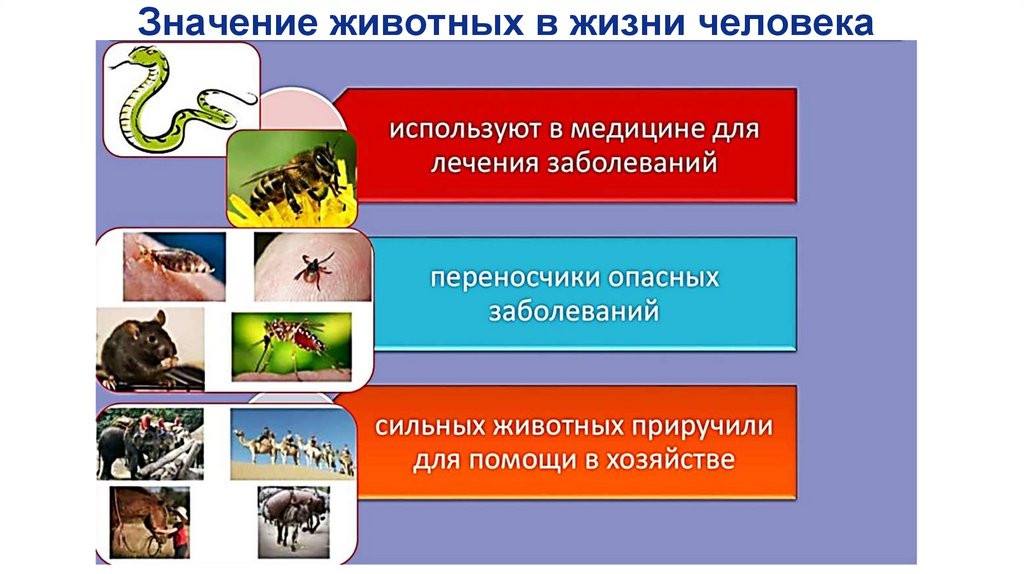 Значение животных в жизни человека

используют в медицине для лечения заболеваний

переносчики опасных заболеваний

сильных животных приручили для помощи в хозяйстве